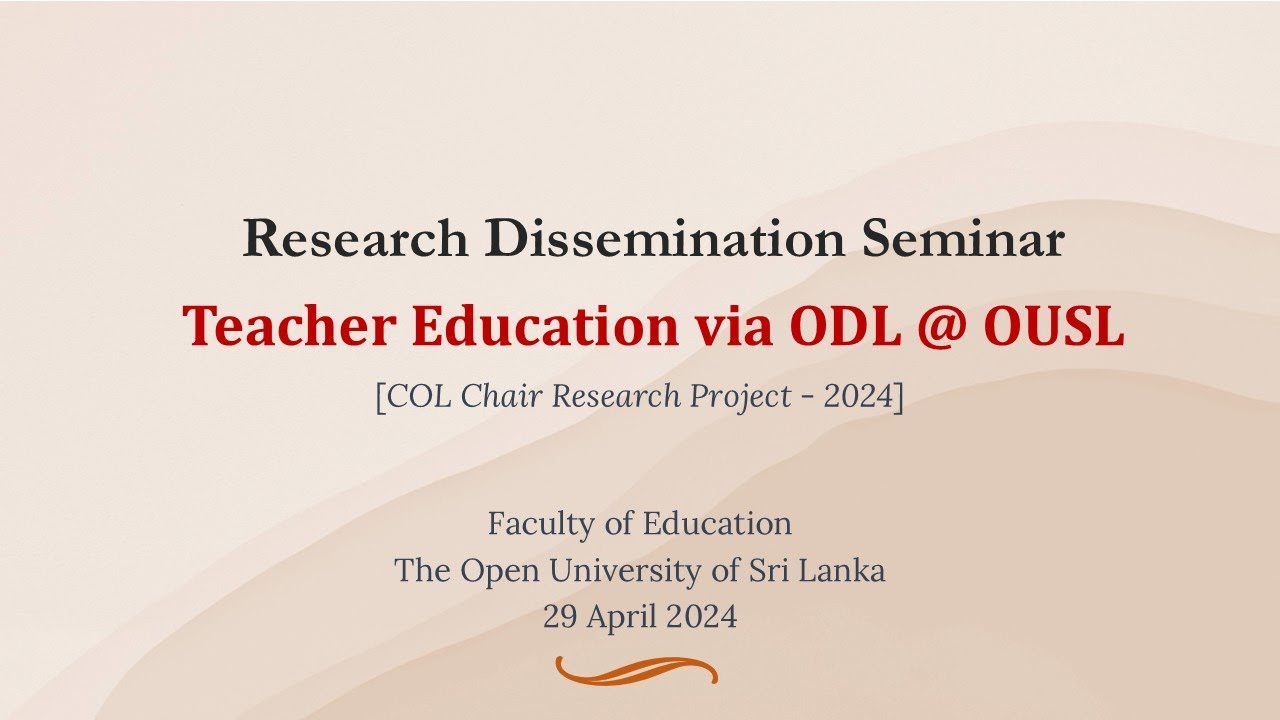 Research Dissemination Seminar

Teacher Education via ODL @ OUSL

[COL Chair Research Project - 2024]

Faculty of Education
The Open University of Sri Lanka
29 April 2024